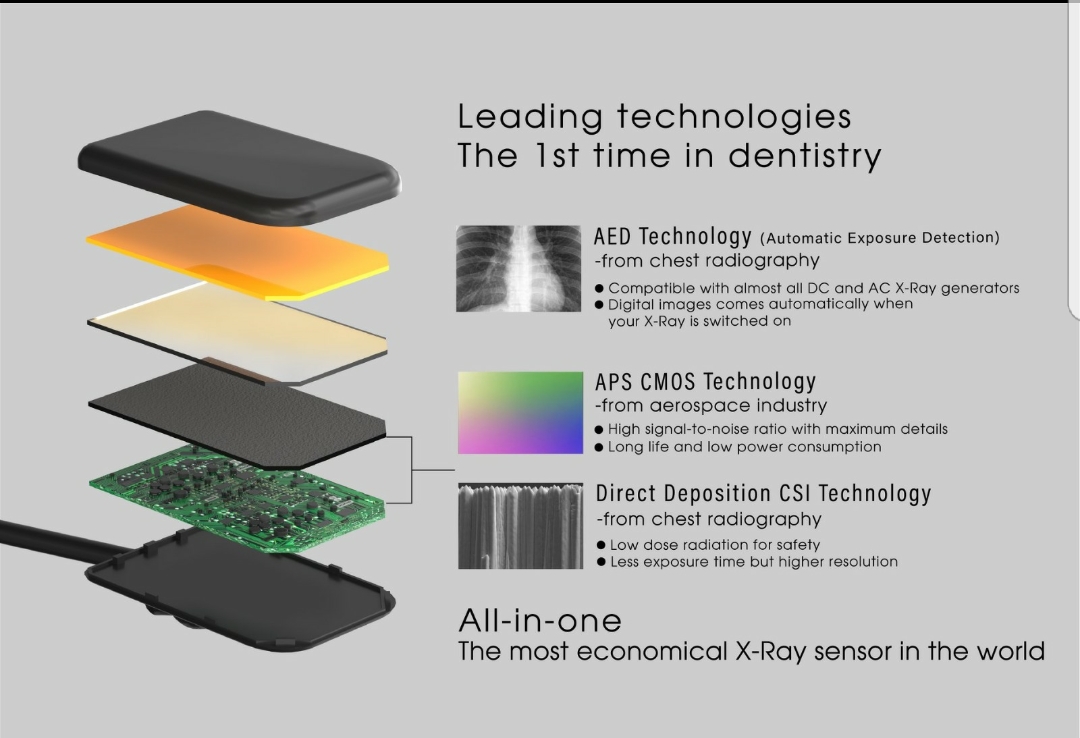 Leading technologies
The 1st time in dentistry

AED Technology (Automatic Exposure Detection)
-from chest radiography
● Compatible with almost all DC and AC X-Ray generators
● Digital images comes automatically when your X-Ray is switched on

APS CMOS Technology
-from aerospace industry
● High signal-to-noise ratio with maximum details
● Long life and low power consumption

Direct Deposition CSI Technology
-from chest radiography
● Low dose radiation for safety
● Less exposure time but higher resolution

All-in-one
The most economical X-Ray sensor in the world